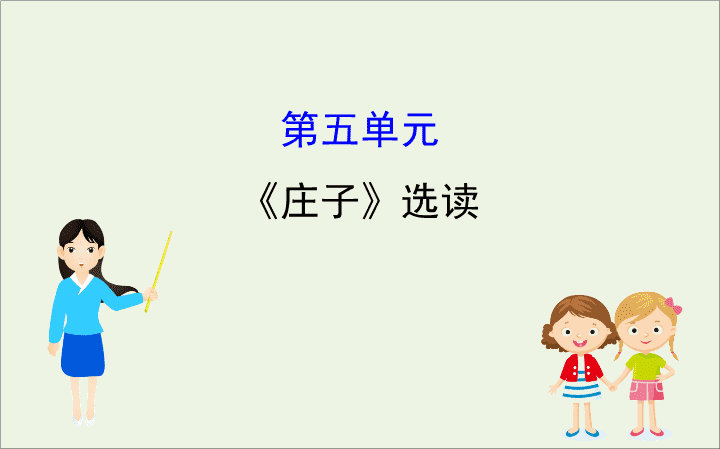 第五单元

《庄子》选读